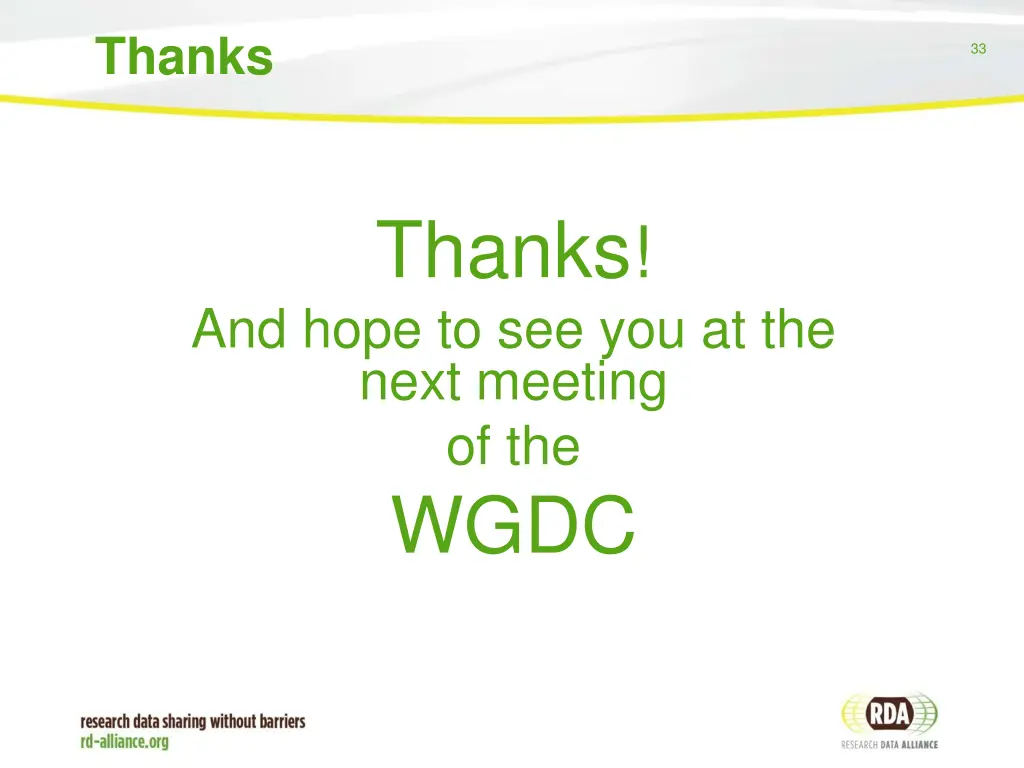 Thanks

33

Thanks!

And hope to see you at the next meeting

of the

WGDC

research data sharing without barriers
rd-alliance.org

RDA
RESEARCH DATA ALLIANCE